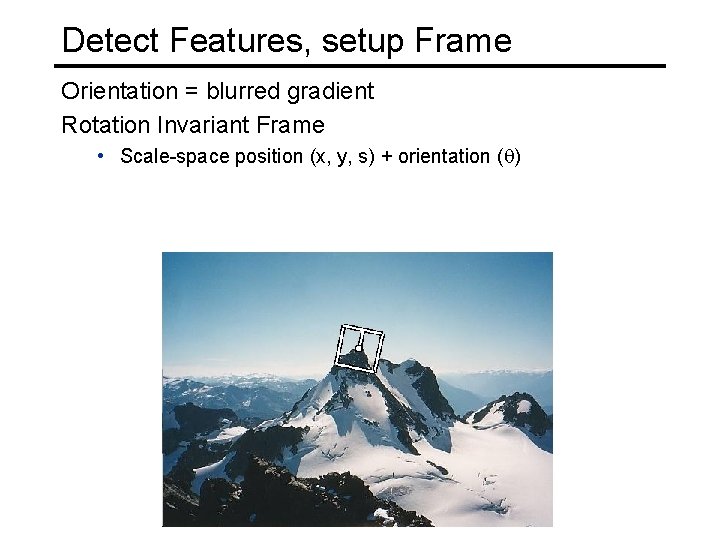 Detect Features, setup Frame

Orientation = blurred gradient

Rotation Invariant Frame

• Scale-space position (x, y, s) + orientation ($\theta$)